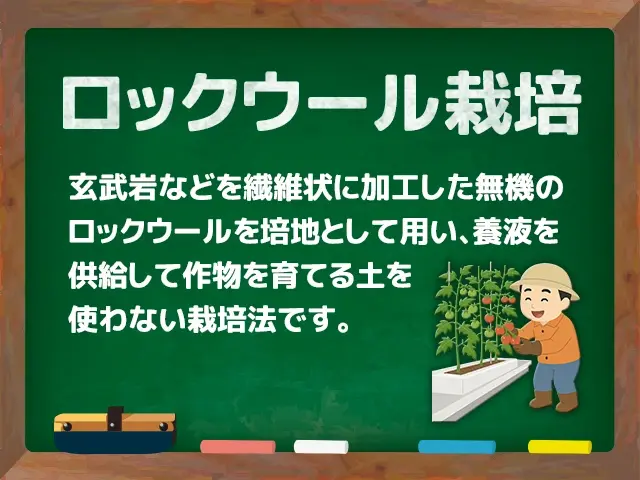 ロックウール栽培

玄武岩などを繊維状に加工した無機のロックウールを培地として用い、養液を供給して作物を育てる土を使わない栽培法です。